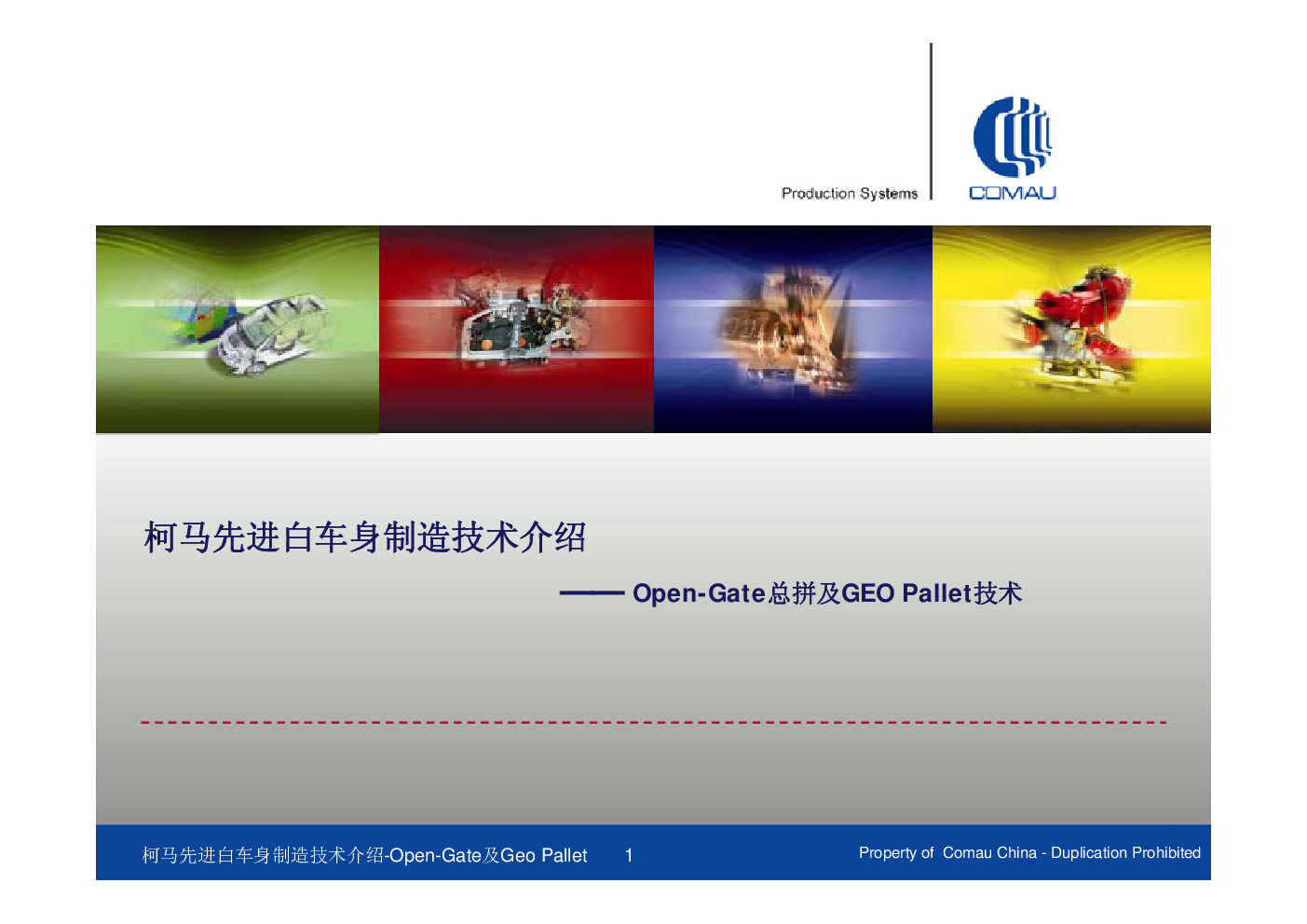 Production Systems

COMAU

柯马先进白车身制造技术介绍

—— Open-Gate总拼及GEO Pallet技术

柯马先进白车身制造技术介绍-Open-Gate及Geo Pallet 1

Property of Comau China - Duplication Prohibited